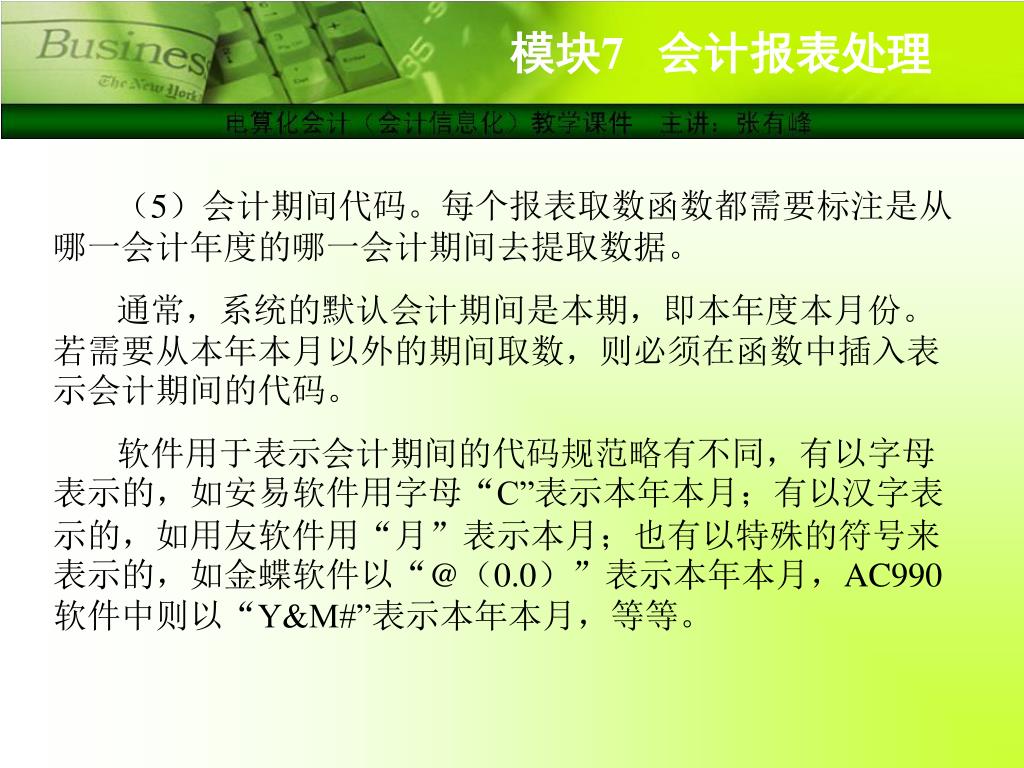 Business
The New York

模块7　会计报表处理

电算化会计（会计信息化）教学课件　主讲：张有峰

（5）会计期间代码。每个报表取数函数都需要标注是从哪一会计年度的哪一会计期间去提取数据。

通常，系统的默认会计期间是本期，即本年度本月份。若需要从本年本月以外的期间取数，则必须在函数中插入表示会计期间的代码。

软件用于表示会计期间的代码规范略有不同，有以字母表示的，如安易软件用字母“C”表示本年本月；有以汉字表示的，如用友软件用“月”表示本月；也有以特殊的符号来表示的，如金蝶软件以“@（0.0）”表示本年本月，AC990软件中则以“Y&M#”表示本年本月，等等。